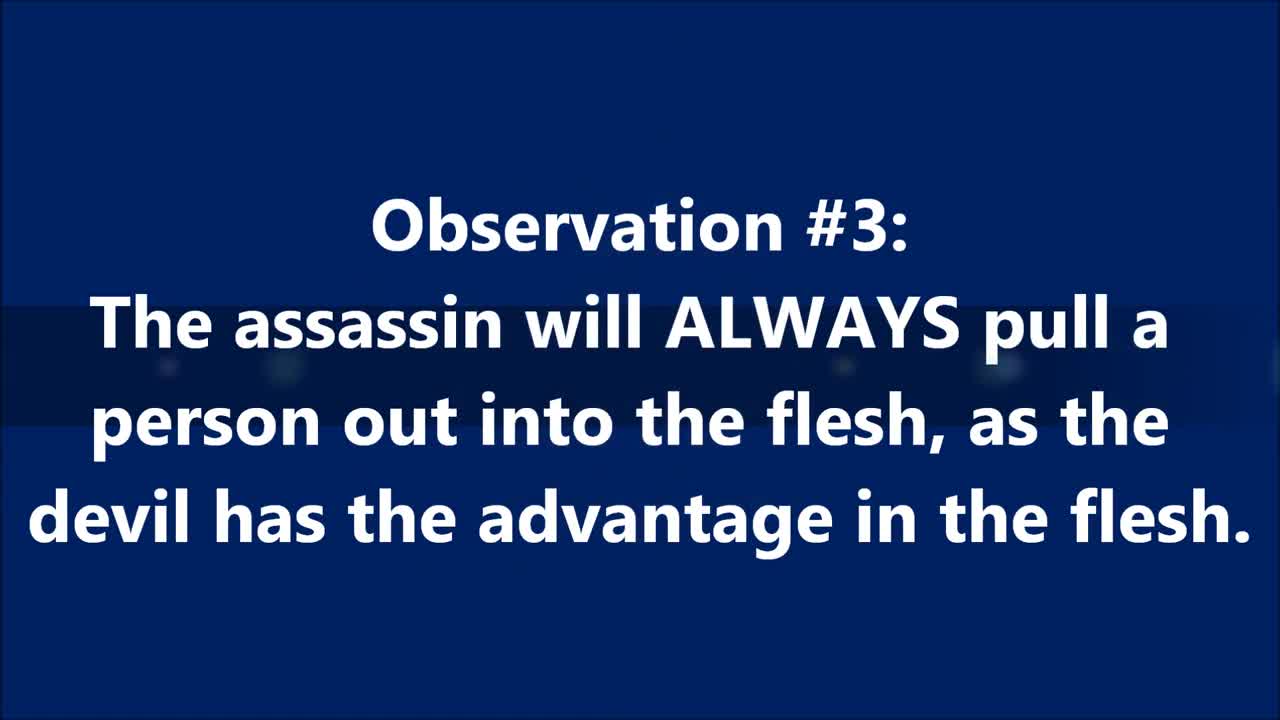 Observation #3:
The assassin will ALWAYS pull a person out into the flesh, as the devil has the advantage in the flesh.